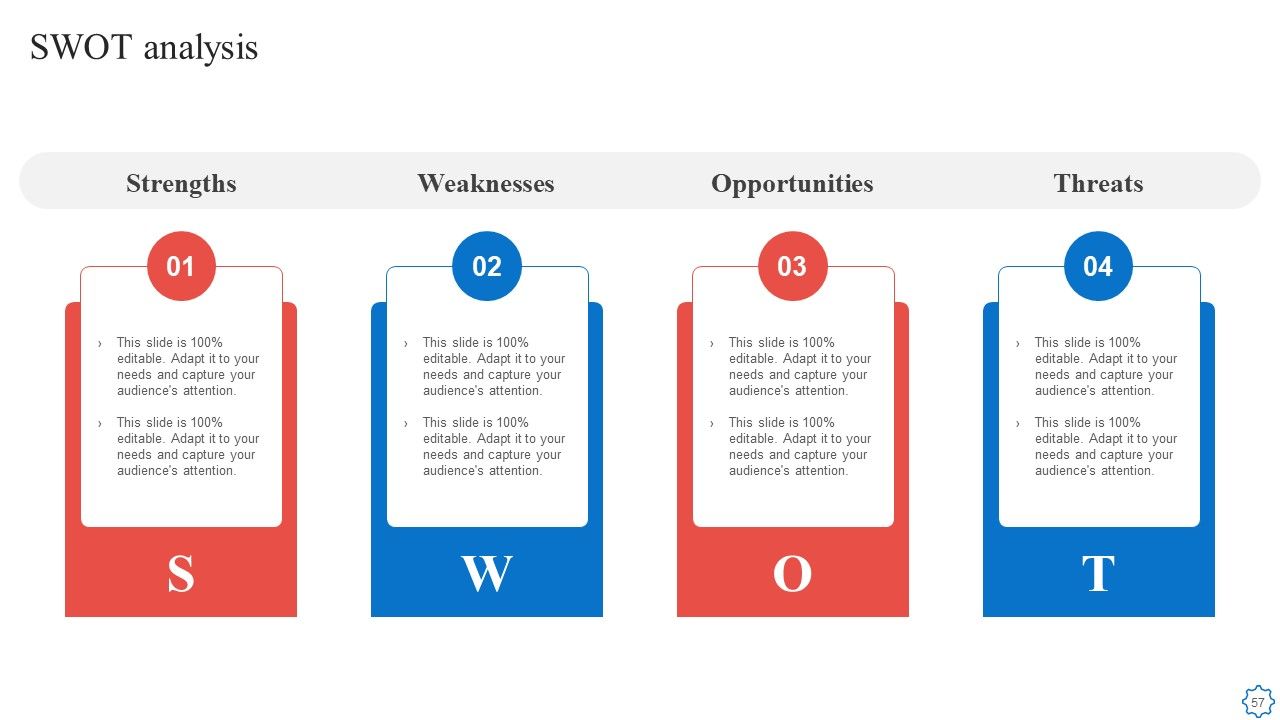 SWOT analysis

Strengths

01

› This slide is 100% editable. Adapt it to your needs and capture your audience's attention.

› This slide is 100% editable. Adapt it to your needs and capture your audience's attention.

S

Weaknesses

02

› This slide is 100% editable. Adapt it to your needs and capture your audience's attention.

› This slide is 100% editable. Adapt it to your needs and capture your audience's attention.

W

Opportunities

03

› This slide is 100% editable. Adapt it to your needs and capture your audience's attention.

› This slide is 100% editable. Adapt it to your needs and capture your audience's attention.

O

Threats

04

› This slide is 100% editable. Adapt it to your needs and capture your audience's attention.

› This slide is 100% editable. Adapt it to your needs and capture your audience's attention.

T

57